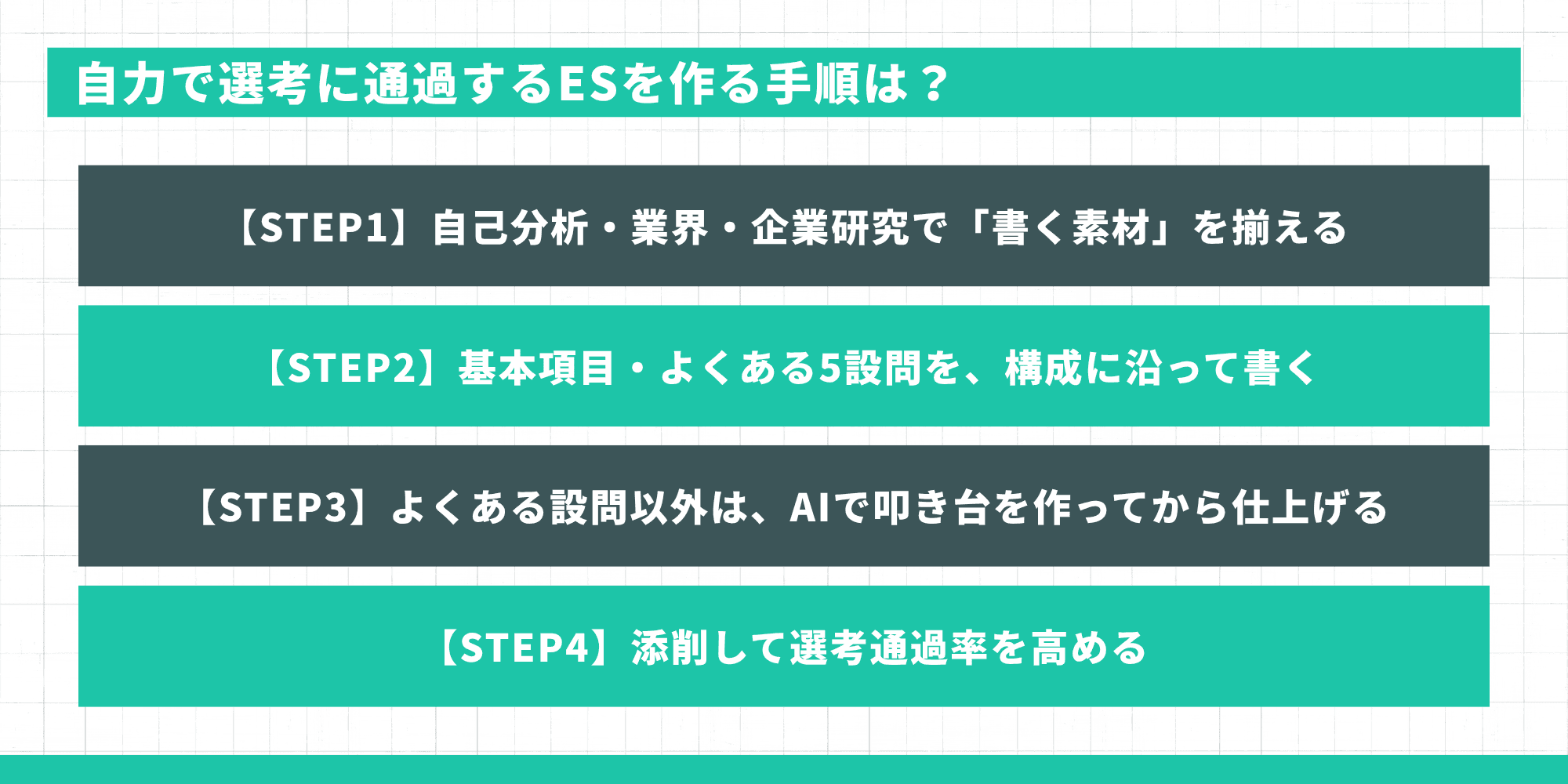 自力で選考に通過するESを作る手順は？

【STEP1】自己分析・業界・企業研究で「書く素材」を揃える

【STEP2】基本項目・よくある5設問を、構成に沿って書く

【STEP3】よくある設問以外は、AIで叩き台を作ってから仕上げる

【STEP4】添削して選考通過率を高める